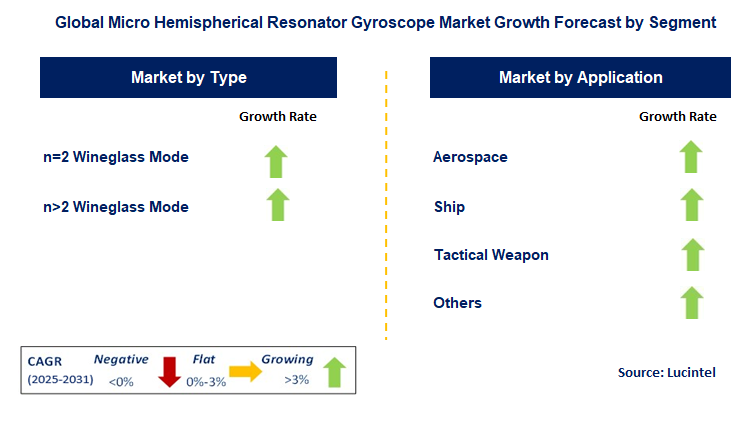 Global Micro Hemispherical Resonator Gyroscope Market Growth Forecast by Segment

Market by Type

Growth Rate

n=2 Wineglass Mode

n>2 Wineglass Mode

Market by Application

Growth Rate

Aerospace

Ship

Tactical Weapon

Others

CAGR (2025-2031)

Negative <0%

Flat 0%-3%

Growing >3%

Source: Lucintel